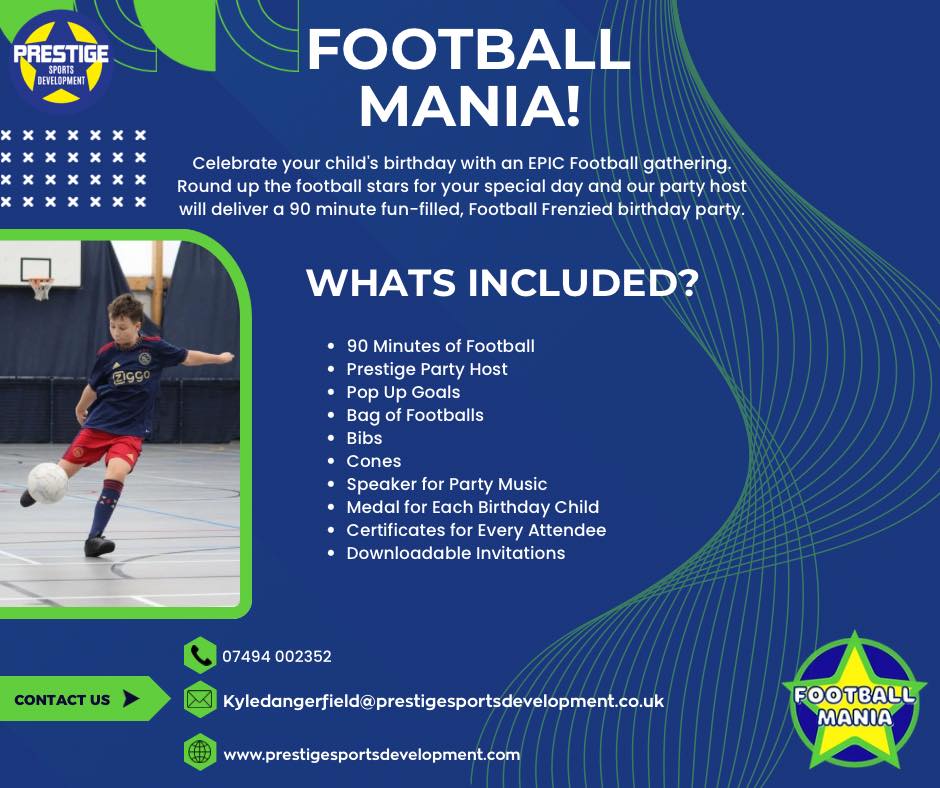 PRESTIGE SPORTS DEVELOPMENT

FOOTBALL MANIA!

Celebrate your child's birthday with an EPIC Football gathering. Round up the football stars for your special day and our party host will deliver a 90 minute fun-filled, Football Frenzied birthday party.

WHATS INCLUDED?

- 90 Minutes of Football
- Prestige Party Host
- Pop Up Goals
- Bag of Footballs
- Bibs
- Cones
- Speaker for Party Music
- Medal for Each Birthday Child
- Certificates for Every Attendee
- Downloadable Invitations

Ziggo

CONTACT US

07494 002352

Kyledangerfield@prestigesportsdevelopment.co.uk

www.prestigesportsdevelopment.com

FOOTBALL MANIA